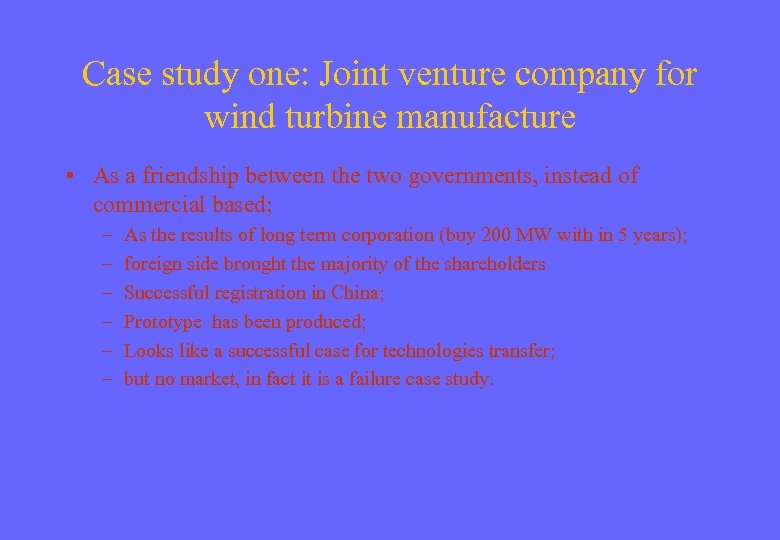 Case study one: Joint venture company for wind turbine manufacture

• As a friendship between the two governments, instead of commercial based;
– As the results of long term corporation (buy 200 MW with in 5 years);
– foreign side brought the majority of the shareholders
– Successful registration in China;
– Prototype has been produced;
– Looks like a successful case for technologies transfer;
– but no market, in fact it is a failure case study.